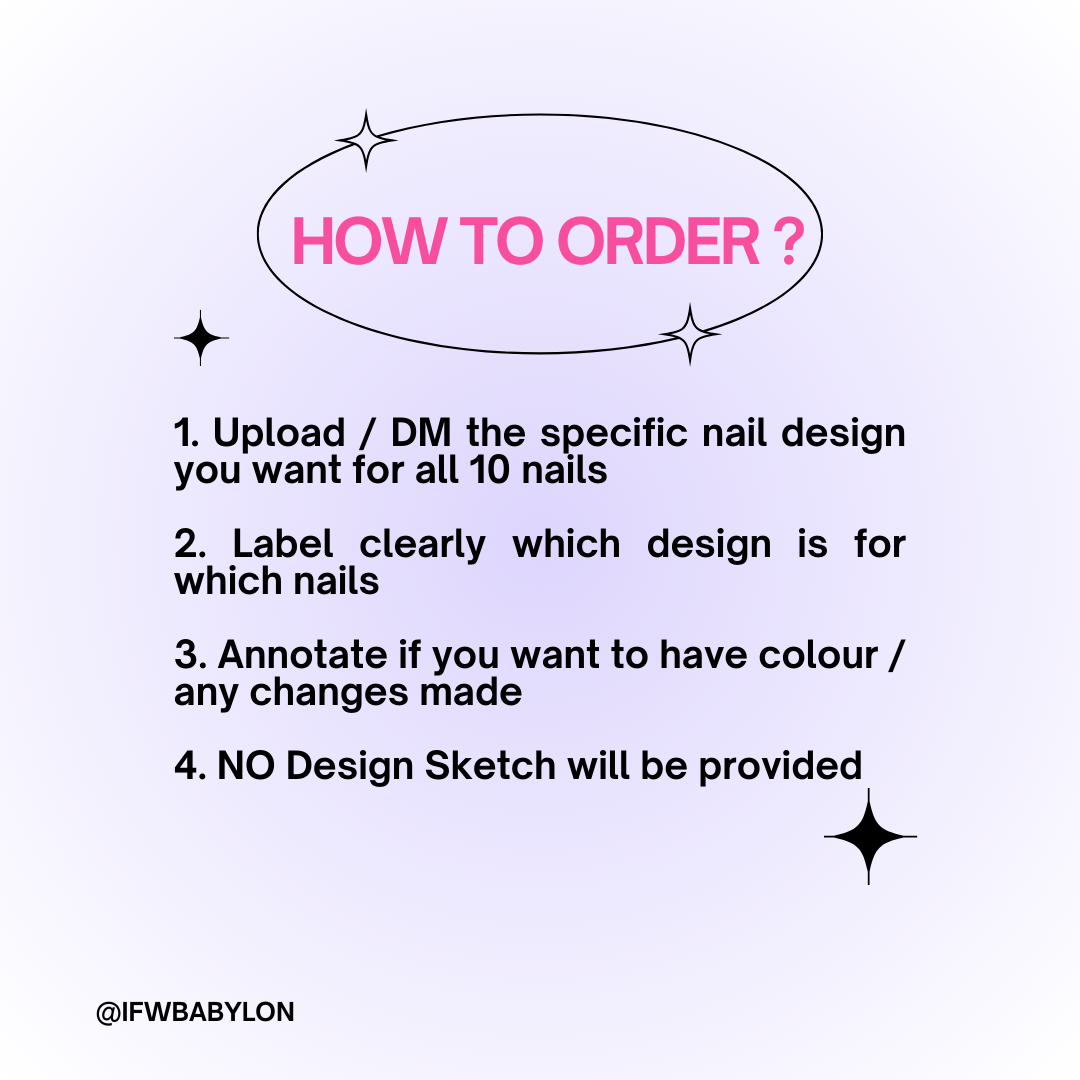 HOW TO ORDER ?

1. Upload / DM the specific nail design you want for all 10 nails

2. Label clearly which design is for which nails

3. Annotate if you want to have colour / any changes made

4. NO Design Sketch will be provided

@IFWBABYLON